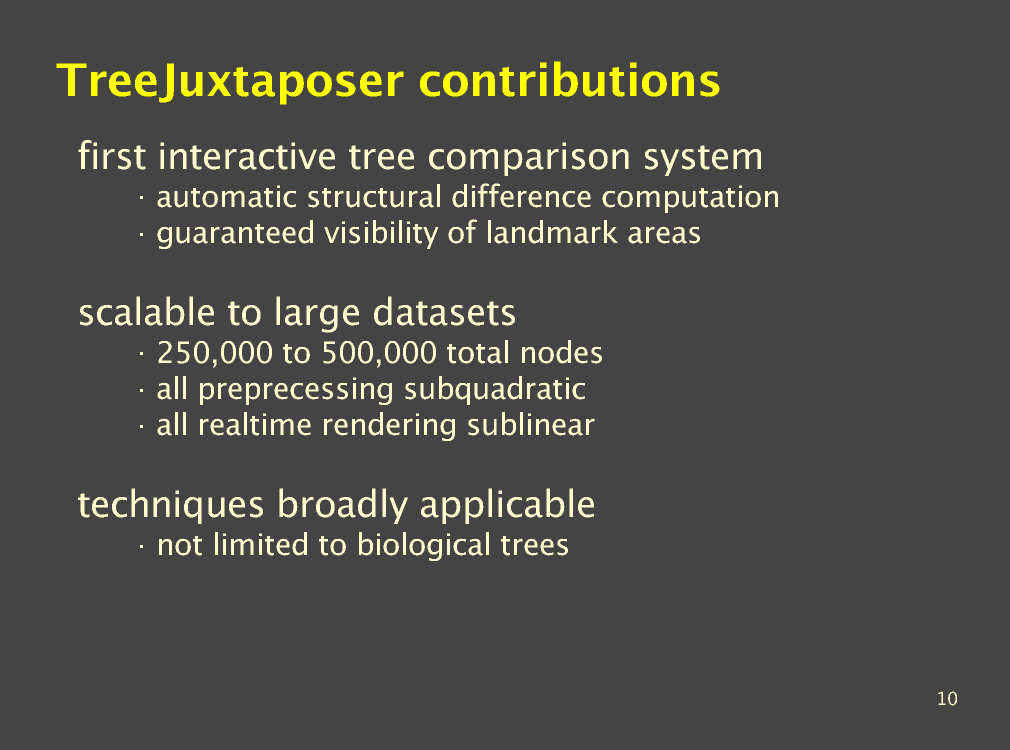 TreeJuxtaposer contributions

first interactive tree comparison system
· automatic structural difference computation
· guaranteed visibility of landmark areas

scalable to large datasets
· 250,000 to 500,000 total nodes
· all preprecessing subquadratic
· all realtime rendering sublinear

techniques broadly applicable
· not limited to biological trees

10